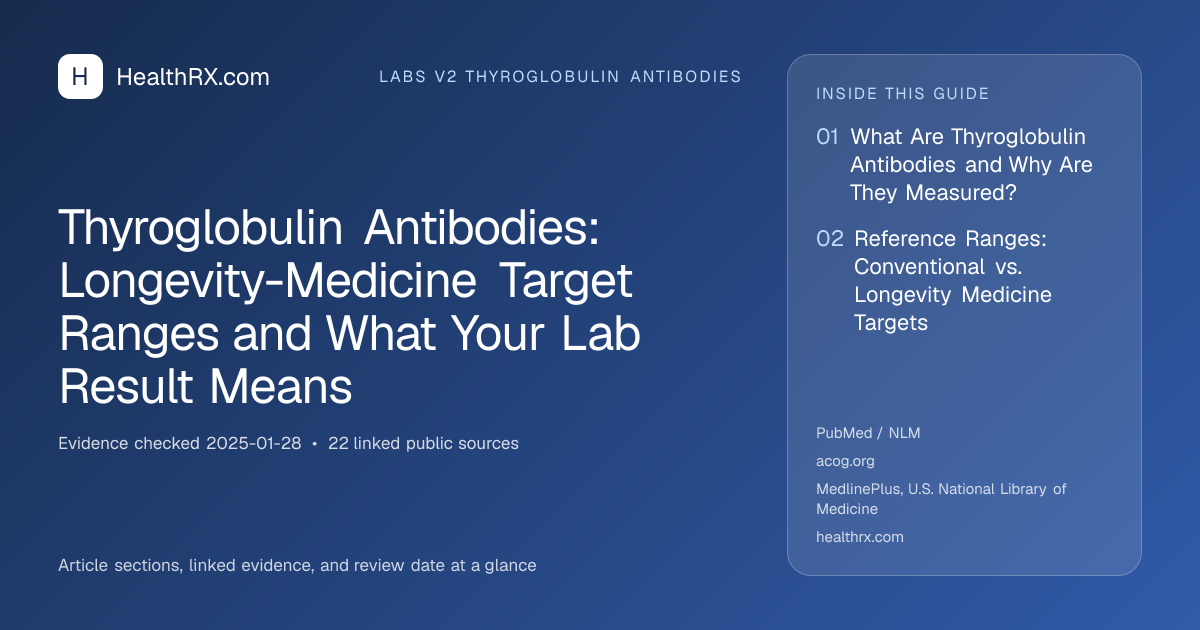 H HealthRX.com

LABS V2 THYROGLOBULIN ANTIBODIES

Thyroglobulin Antibodies: Longevity-Medicine Target Ranges and What Your Lab Result Means

Evidence checked 2025-01-28 • 22 linked public sources

Article sections, linked evidence, and review date at a glance

INSIDE THIS GUIDE

01 What Are Thyroglobulin Antibodies and Why Are They Measured?

02 Reference Ranges: Conventional vs. Longevity Medicine Targets

PubMed / NLM

acog.org

MedlinePlus, U.S. National Library of Medicine

healthrx.com